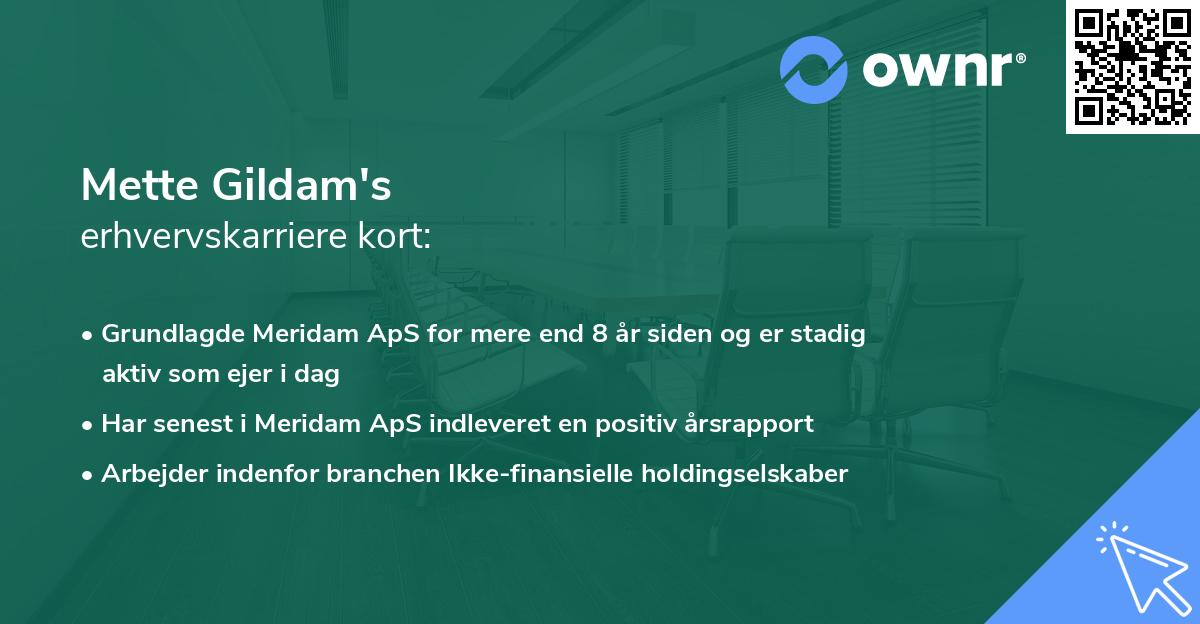 ownr®

Mette Gildam's
erhvervskarriere kort:

• Grundlagde Meridam ApS for mere end 8 år siden og er stadig aktiv som ejer i dag
• Har senest i Meridam ApS indleveret en positiv årsrapport
• Arbejder indenfor branchen Ikke-finansielle holdingselskaber